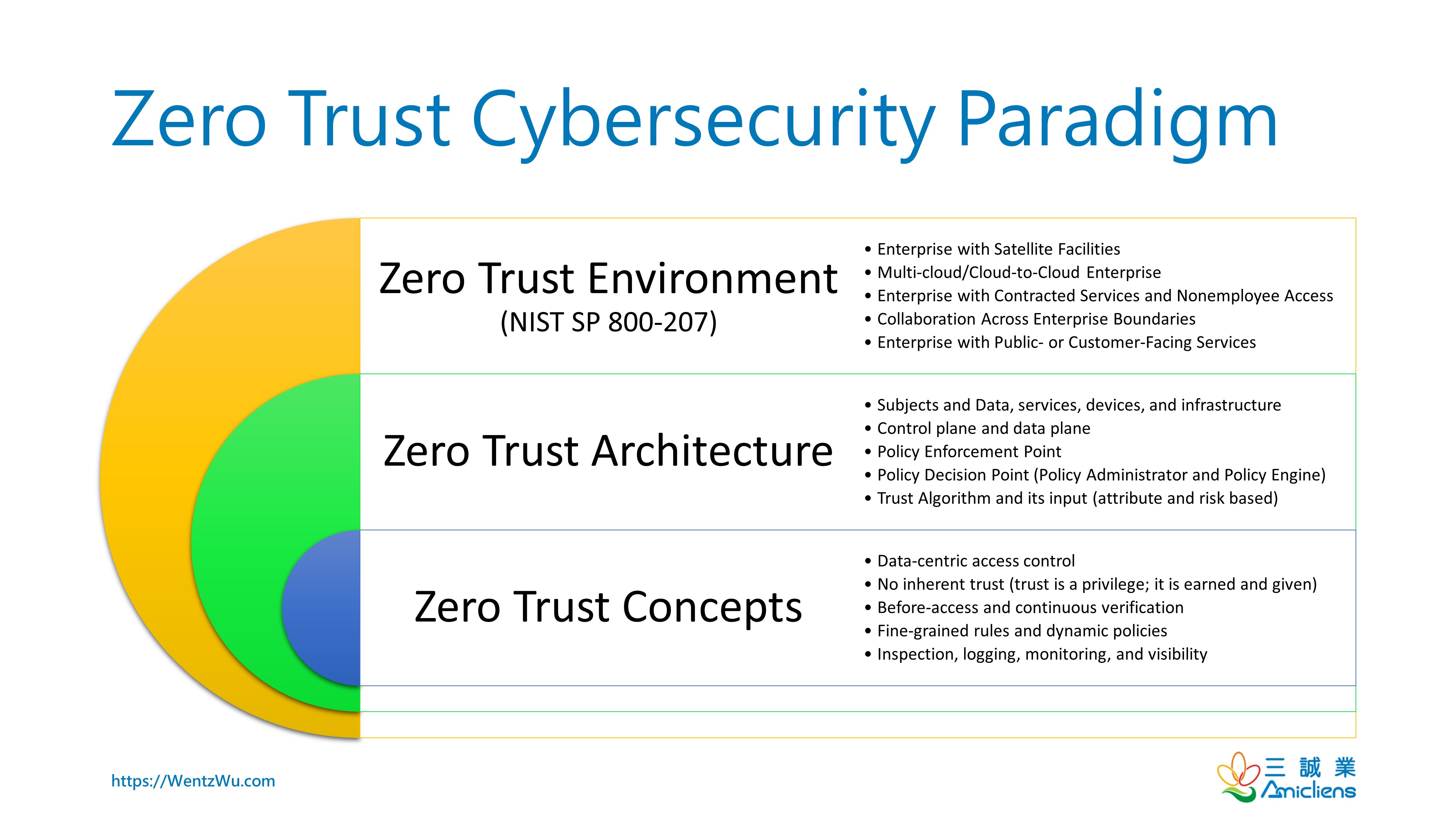 Zero Trust Cybersecurity Paradigm

Zero Trust Environment
(NIST SP 800-207)

• Enterprise with Satellite Facilities
• Multi-cloud/Cloud-to-Cloud Enterprise
• Enterprise with Contracted Services and Nonemployee Access
• Collaboration Across Enterprise Boundaries
• Enterprise with Public- or Customer-Facing Services

Zero Trust Architecture

• Subjects and Data, services, devices, and infrastructure
• Control plane and data plane
• Policy Enforcement Point
• Policy Decision Point (Policy Administrator and Policy Engine)
• Trust Algorithm and its input (attribute and risk based)

Zero Trust Concepts

• Data-centric access control
• No inherent trust (trust is a privilege; it is earned and given)
• Before-access and continuous verification
• Fine-grained rules and dynamic policies
• Inspection, logging, monitoring, and visibility

https://WentzWu.com

三 誠 業
Amicliens